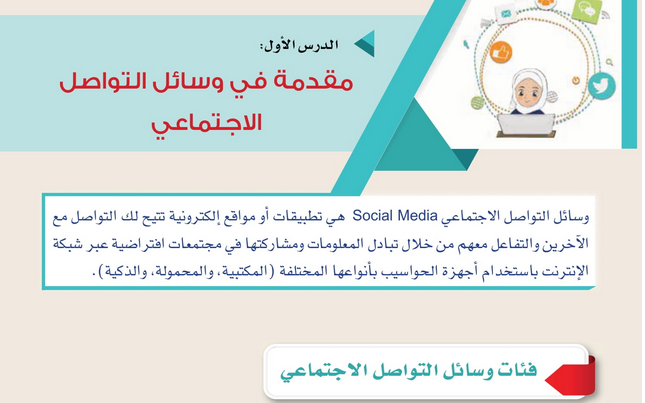 الدرس الأول:
مقدمة في وسائل التواصل الاجتماعي

وسائل التواصل الاجتماعي Social Media هي تطبيقات أو مواقع إلكترونية تتيح لك التواصل مع الآخرين والتفاعل معهم من خلال تبادل المعلومات ومشاركتها في مجتمعات افتراضية عبر شبكة الإنترنت باستخدام أجهزة الحواسيب بأنواعها المختلفة (المكتبية، والمحمولة، والذكية).

فئات وسائل التواصل الاجتماعي